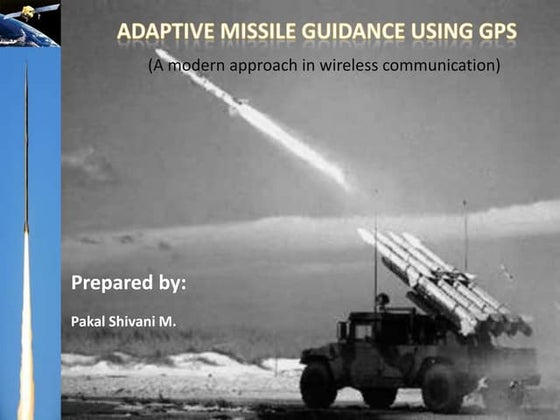 ADAPTIVE MISSILE GUIDANCE USING GPS

(A modern approach in wireless communication)

Prepared by:

Pakal Shivani M.